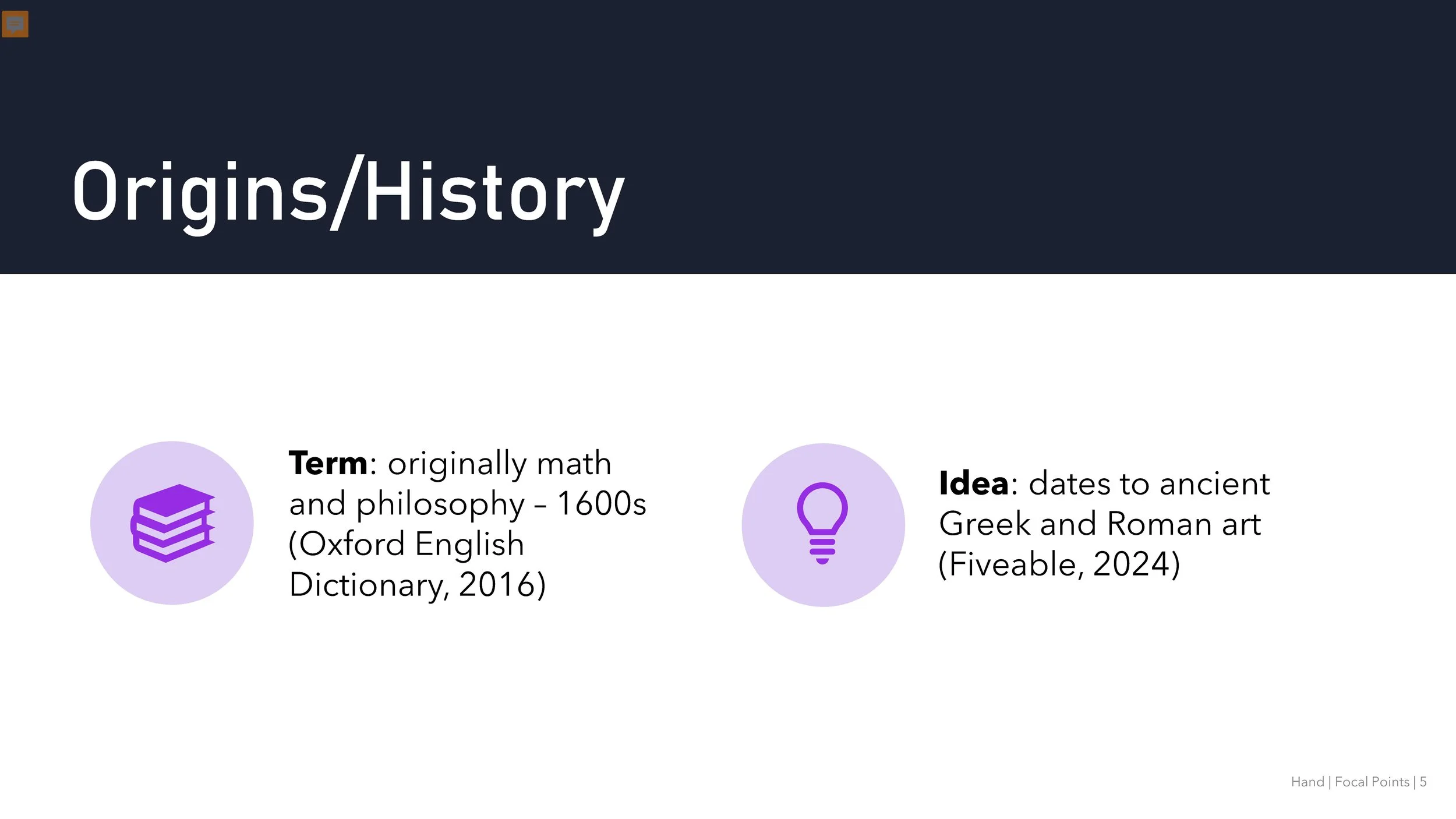 Origins/History

Term: originally math and philosophy – 1600s (Oxford English Dictionary, 2016)

Idea: dates to ancient Greek and Roman art (Fiveable, 2024)

Hand | Focal Points | 5